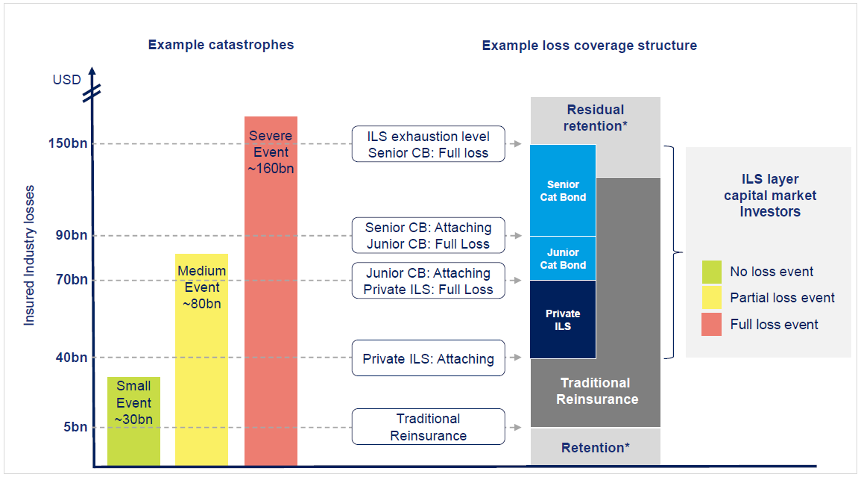 Example catastrophes

Example loss coverage structure

USD

Insured Industry losses

150bn

90bn

70bn

40bn

5bn

Small Event ~30bn

Medium Event ~80bn

Severe Event ~160bn

ILS exhaustion level Senior CB: Full loss

Senior CB: Attaching Junior CB: Full Loss

Junior CB: Attaching Private ILS: Full Loss

Private ILS: Attaching

Traditional Reinsurance

Residual retention*

Senior Cat Bond

Junior Cat Bond

Private ILS

Traditional Reinsurance

Retention*

ILS layer capital market Investors

No loss event

Partial loss event

Full loss event